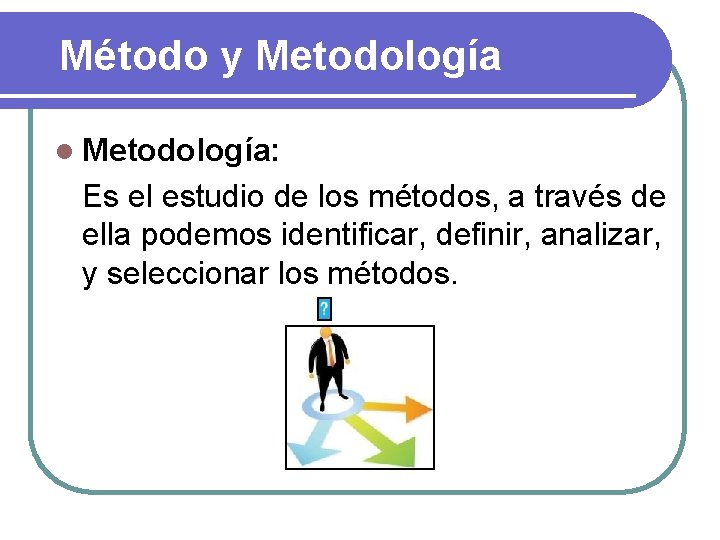 Método y Metodología

Metodología:

Es el estudio de los métodos, a través de ella podemos identificar, definir, analizar, y seleccionar los métodos.

?